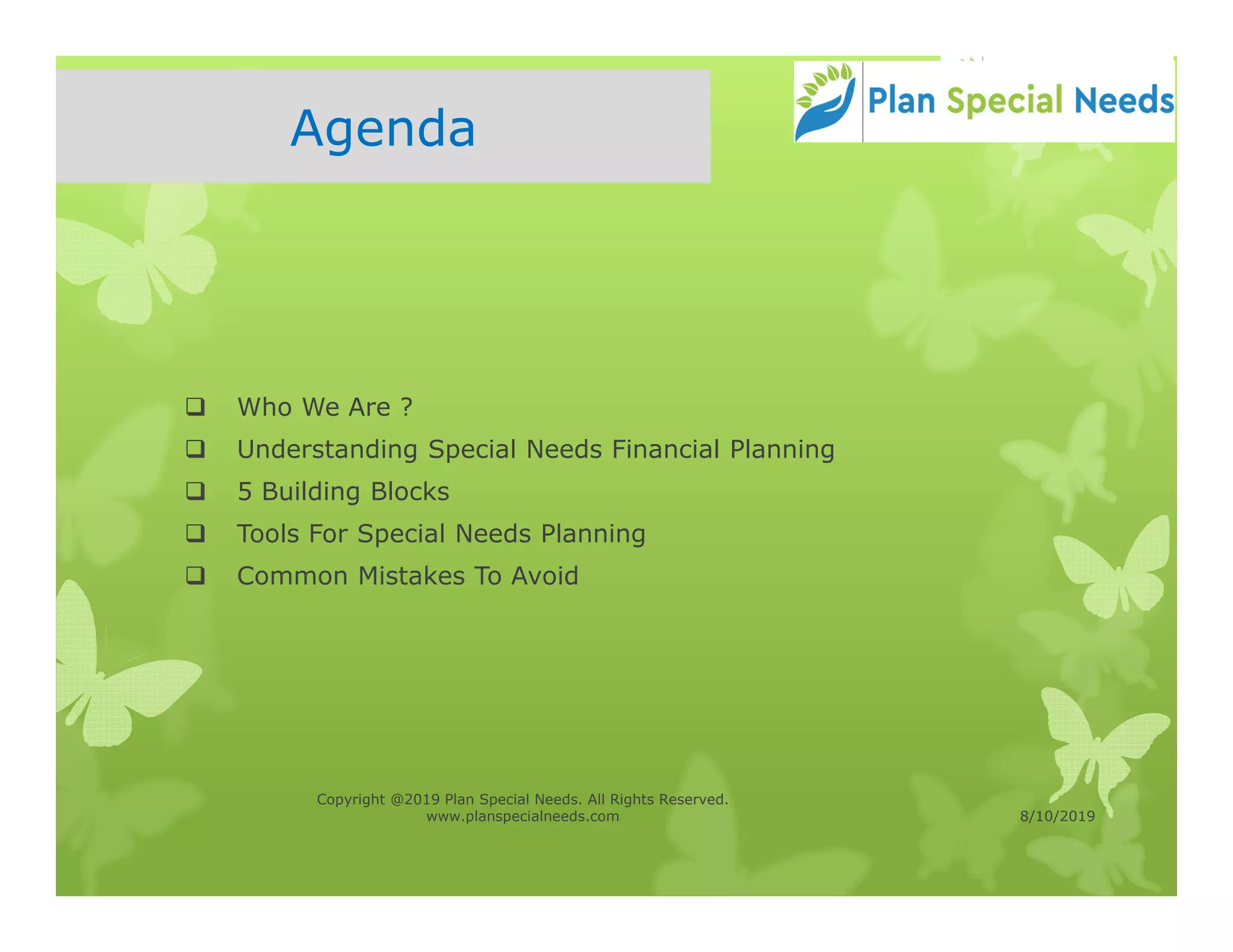 Agenda

Plan Special Needs

❑ Who We Are ?
❑ Understanding Special Needs Financial Planning
❑ 5 Building Blocks
❑ Tools For Special Needs Planning
❑ Common Mistakes To Avoid

Copyright @2019 Plan Special Needs. All Rights Reserved.
www.planspecialneeds.com

8/10/2019